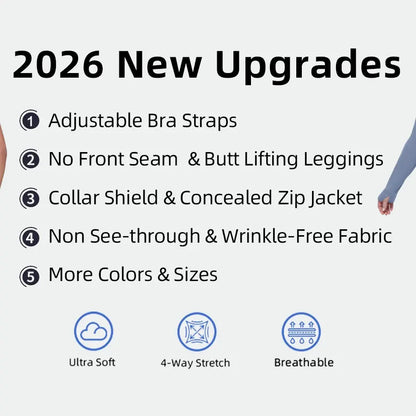 2026 New Upgrades

1 Adjustable Bra Straps

2 No Front Seam & Butt Lifting Leggings

3 Collar Shield & Concealed Zip Jacket

4 Non See-through & Wrinkle-Free Fabric

5 More Colors & Sizes

Ultra Soft

4-Way Stretch

Breathable